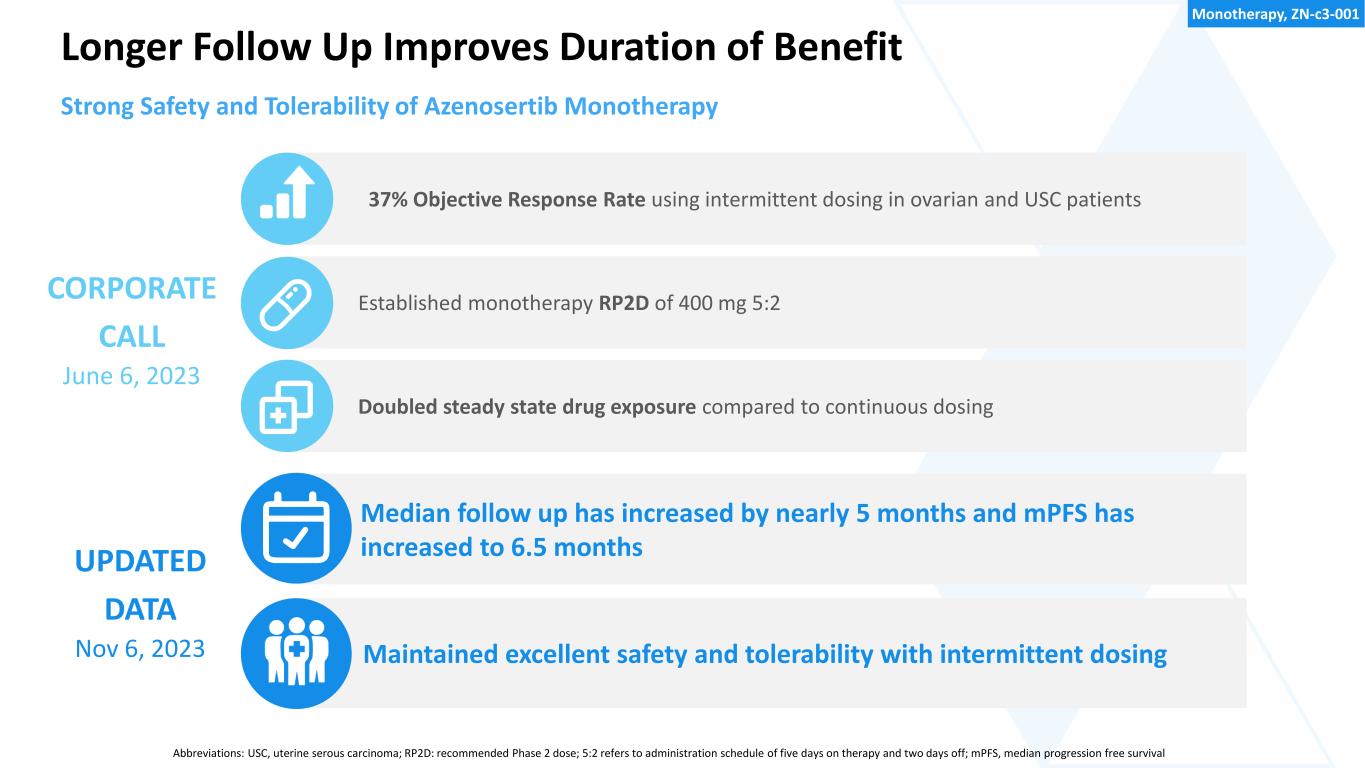 Monotherapy, ZN-c3-001

Longer Follow Up Improves Duration of Benefit

Strong Safety and Tolerability of Azenosertib Monotherapy

CORPORATE CALL
June 6, 2023

37% Objective Response Rate using intermittent dosing in ovarian and USC patients

Established monotherapy RP2D of 400 mg 5:2

Doubled steady state drug exposure compared to continuous dosing

UPDATED DATA
Nov 6, 2023

Median follow up has increased by nearly 5 months and mPFS has increased to 6.5 months

Maintained excellent safety and tolerability with intermittent dosing

Abbreviations: USC, uterine serous carcinoma; RP2D: recommended Phase 2 dose; 5:2 refers to administration schedule of five days on therapy and two days off; mPFS, median progression free survival